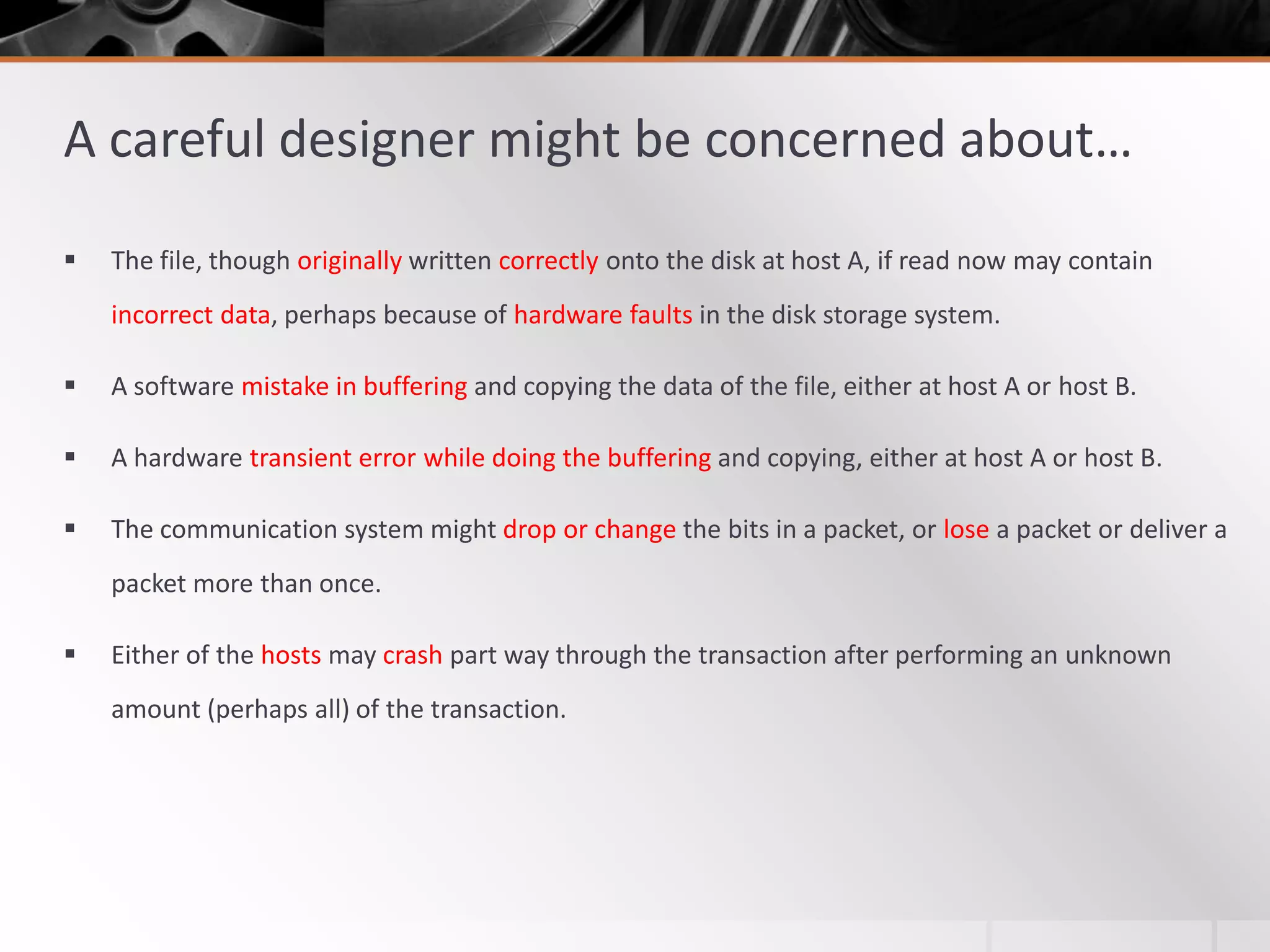 A careful designer might be concerned about…

▪ The file, though originally written correctly onto the disk at host A, if read now may contain incorrect data, perhaps because of hardware faults in the disk storage system.

▪ A software mistake in buffering and copying the data of the file, either at host A or host B.

▪ A hardware transient error while doing the buffering and copying, either at host A or host B.

▪ The communication system might drop or change the bits in a packet, or lose a packet or deliver a packet more than once.

▪ Either of the hosts may crash part way through the transaction after performing an unknown amount (perhaps all) of the transaction.